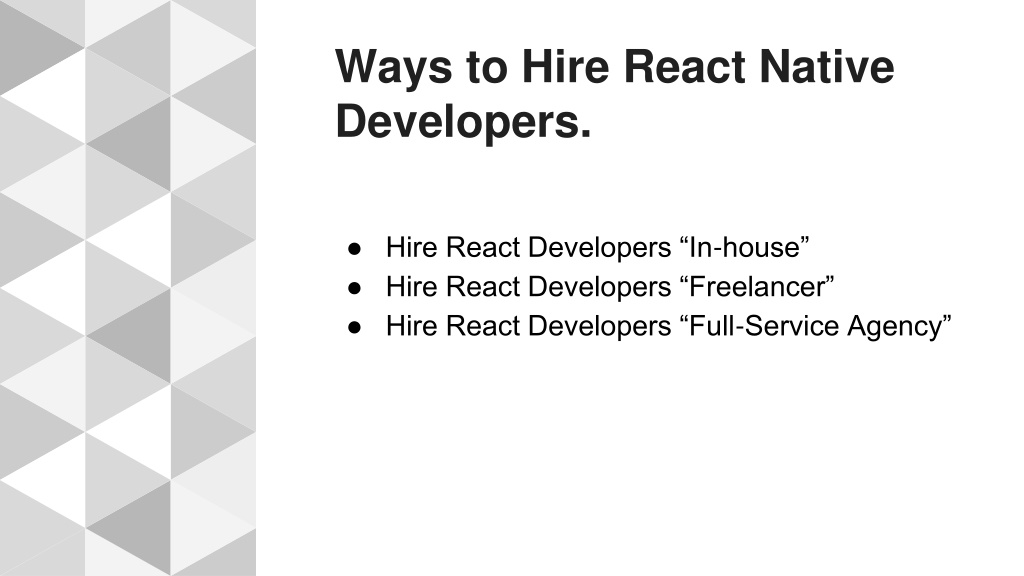 Ways to Hire React Native Developers.

● Hire React Developers “In-house”
● Hire React Developers “Freelancer”
● Hire React Developers “Full-Service Agency”